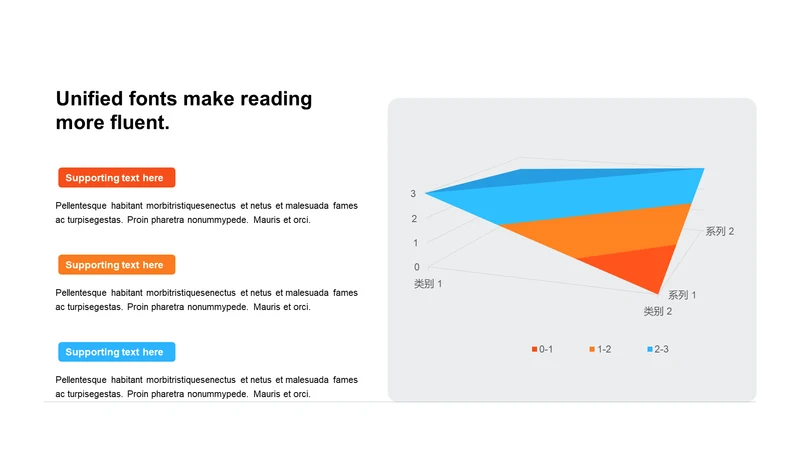 Unified fonts make reading more fluent.

Supporting text here

Pellentesque habitant morbitristiquesenectus et netus et malesuada fames ac turpisegestas. Proin pharetra nonummypede. Mauris et orci.

Supporting text here

Pellentesque habitant morbitristiquesenectus et netus et malesuada fames ac turpisegestas. Proin pharetra nonummypede. Mauris et orci.

Supporting text here

Pellentesque habitant morbitristiquesenectus et netus et malesuada fames ac turpisegestas. Proin pharetra nonummypede. Mauris et orci.

3
2
1
0
类别 1
类别 2
系列 1
系列 2

0-1
1-2
2-3